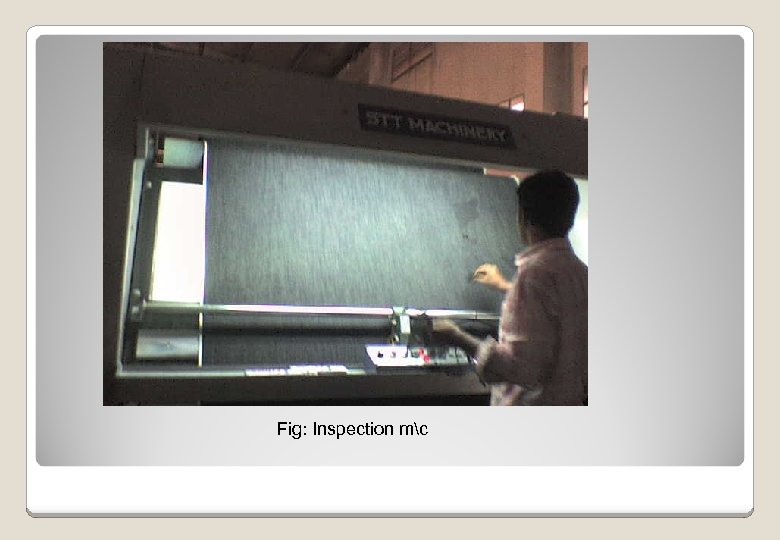 STT MACHINERY

Fig: Inspection m\c